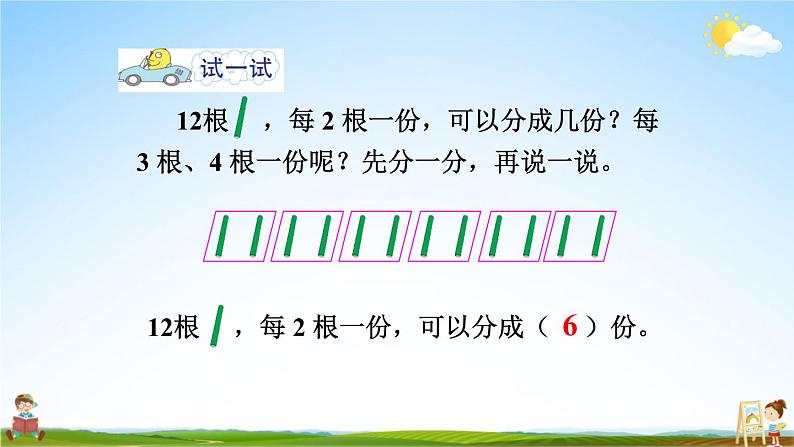 试一试

12根 ，每 2 根一份，可以分成几份？每 3 根、4 根一份呢？先分一分，再说一说。

12根 ，每 2 根一份，可以分成（ 6 ）份。